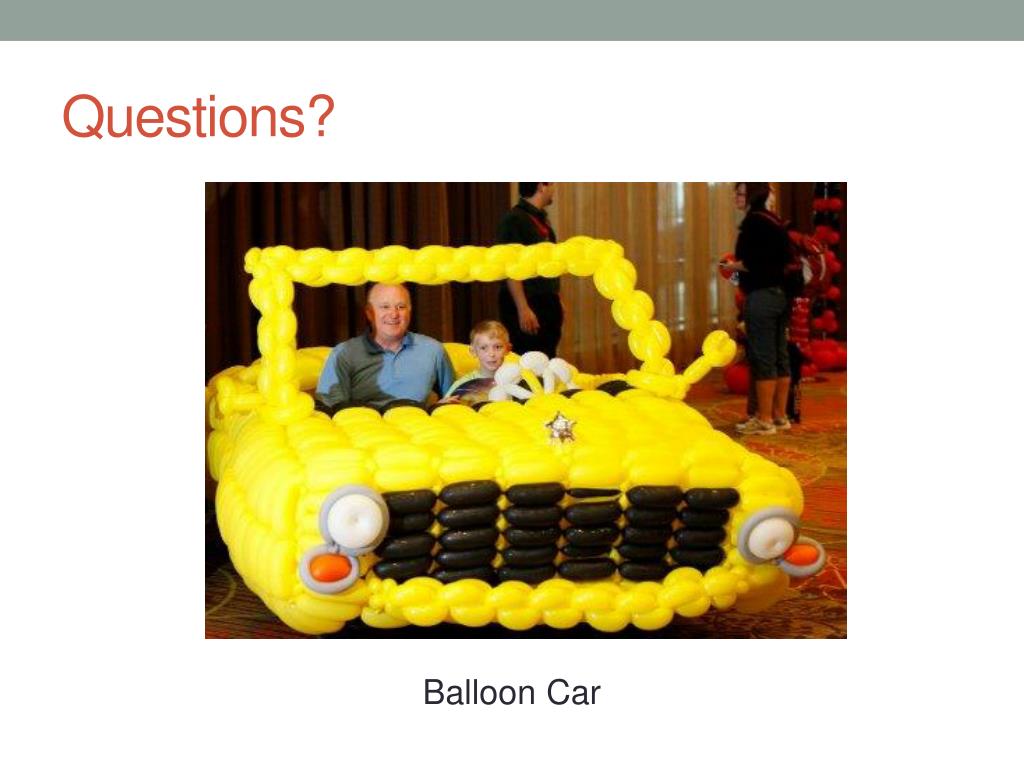 Questions?

Balloon Car